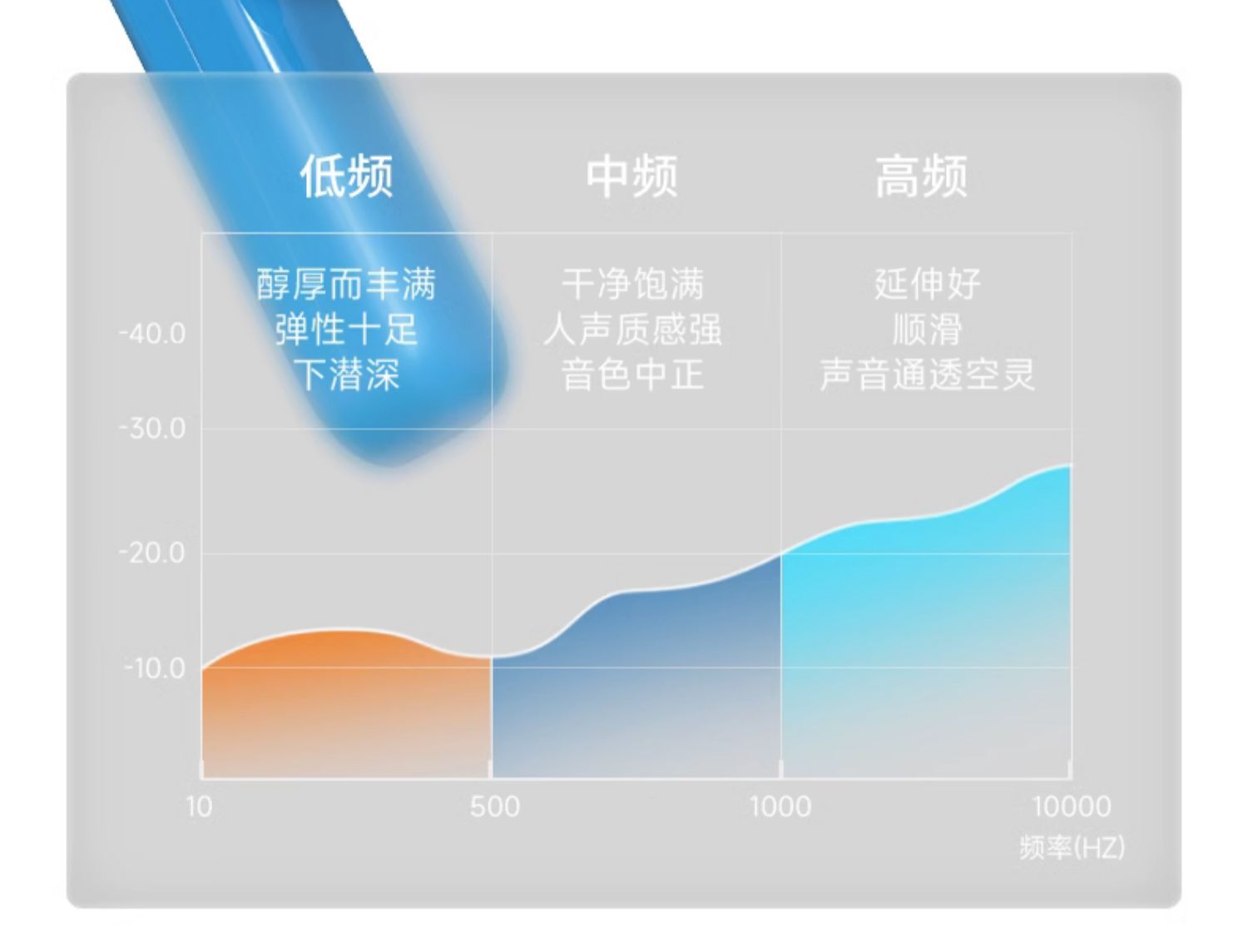 低频
醇厚而丰满
弹性十足
下潜深

中频
干净饱满
人声质感强
音色中正

高频
延伸好
顺滑
声音通透空灵

-40.0
-30.0
-20.0
-10.0

10
500
1000
10000
频率(HZ)